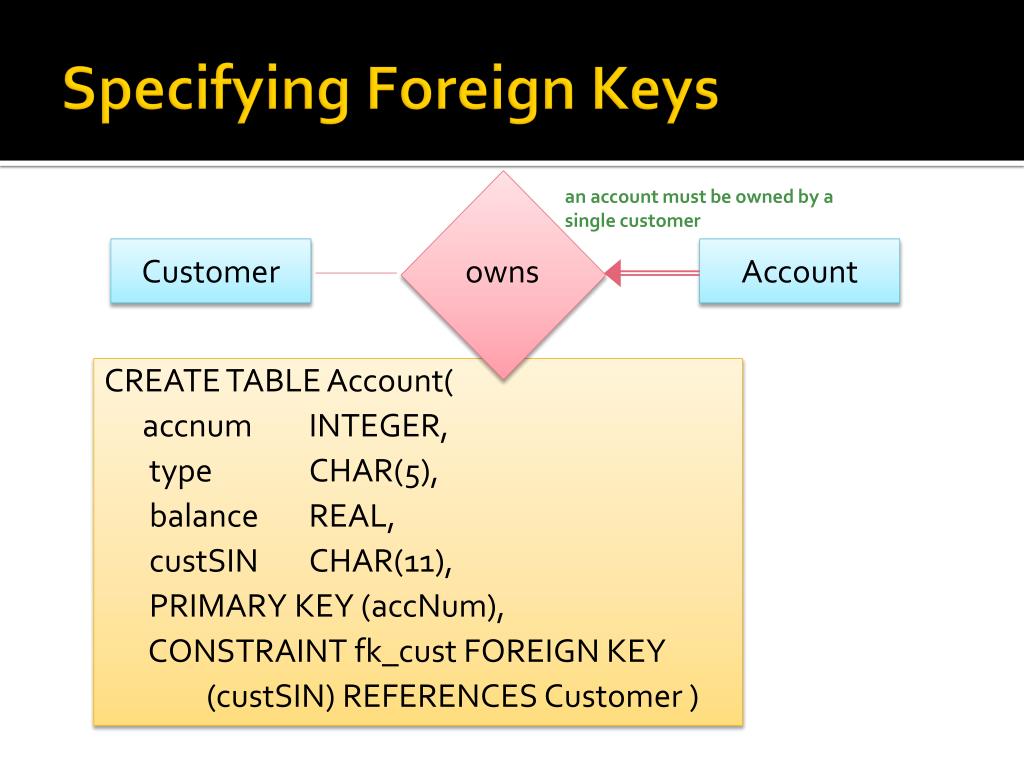 Specifying Foreign Keys

an account must be owned by a single customer

Customer

owns

Account

CREATE TABLE Account(
accnum INTEGER,
type CHAR(5),
balance REAL,
custSIN CHAR(11),
PRIMARY KEY (accNum),
CONSTRAINT fk_cust FOREIGN KEY
(custSIN) REFERENCES Customer )